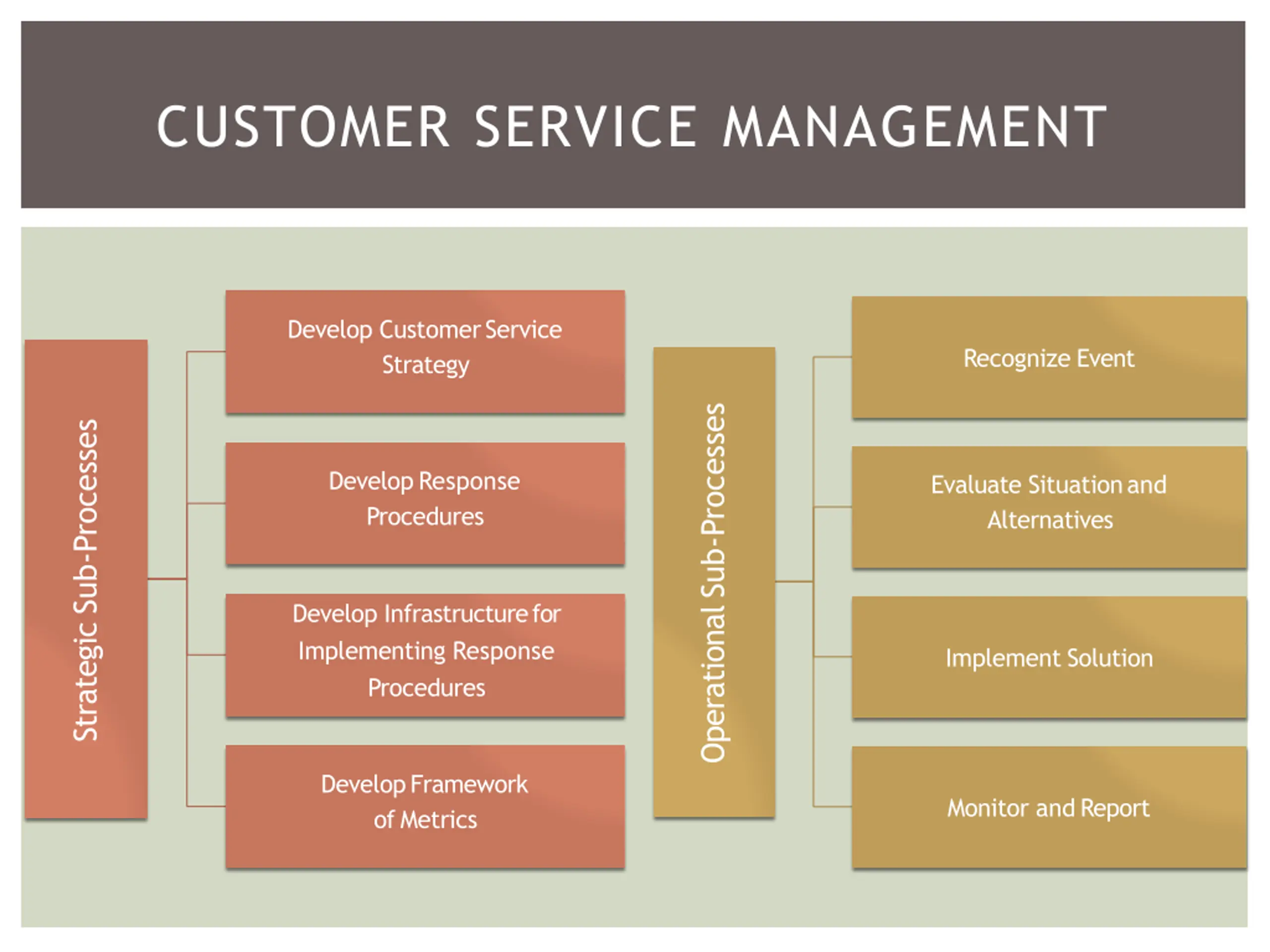 CUSTOMER SERVICE MANAGEMENT

Strategic Sub-Processes

Develop Customer Service Strategy

Develop Response Procedures

Develop Infrastructure for Implementing Response Procedures

Develop Framework of Metrics

Operational Sub-Processes

Recognize Event

Evaluate Situation and Alternatives

Implement Solution

Monitor and Report